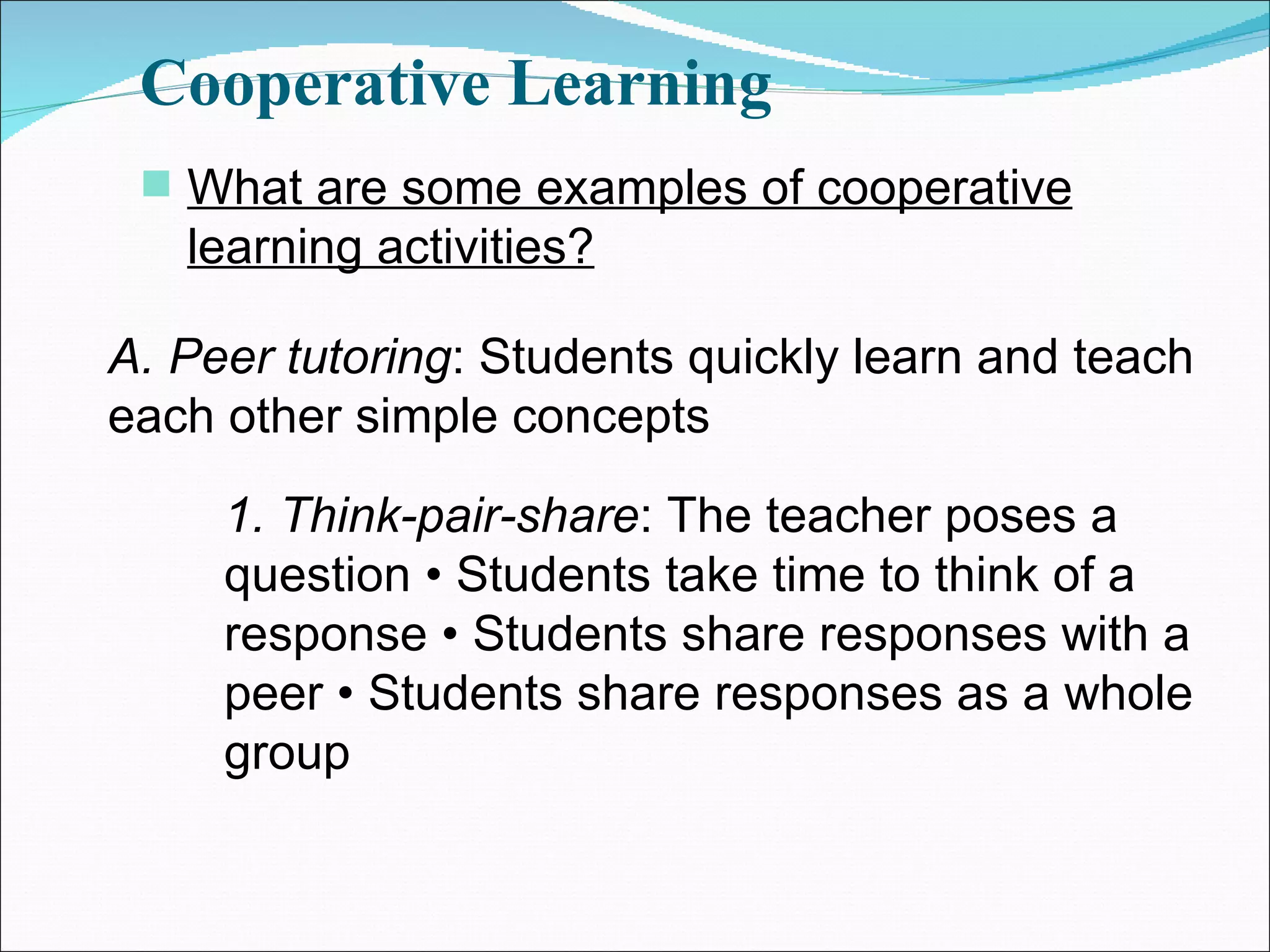 Cooperative Learning

What are some examples of cooperative learning activities?

A. Peer tutoring: Students quickly learn and teach each other simple concepts

1. Think-pair-share: The teacher poses a question • Students take time to think of a response • Students share responses with a peer • Students share responses as a whole group